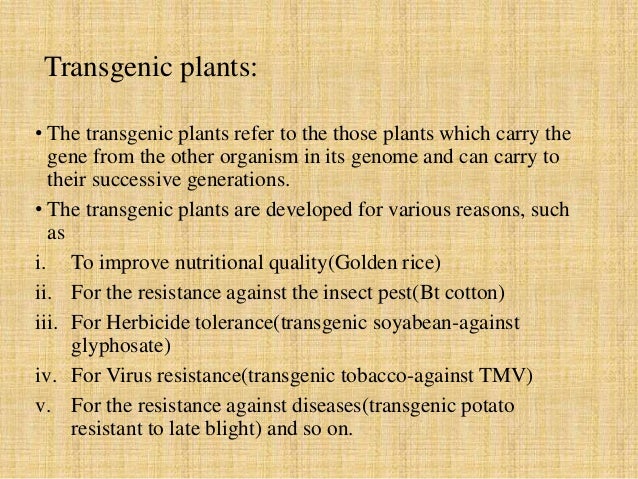 Transgenic plants:

• The transgenic plants refer to the those plants which carry the gene from the other organism in its genome and can carry to their successive generations.

• The transgenic plants are developed for various reasons, such as

i. To improve nutritional quality(Golden rice)

ii. For the resistance against the insect pest(Bt cotton)

iii. For Herbicide tolerance(transgenic soyabean-against glyphosate)

iv. For Virus resistance(transgenic tobacco-against TMV)

v. For the resistance against diseases(transgenic potato resistant to late blight) and so on.